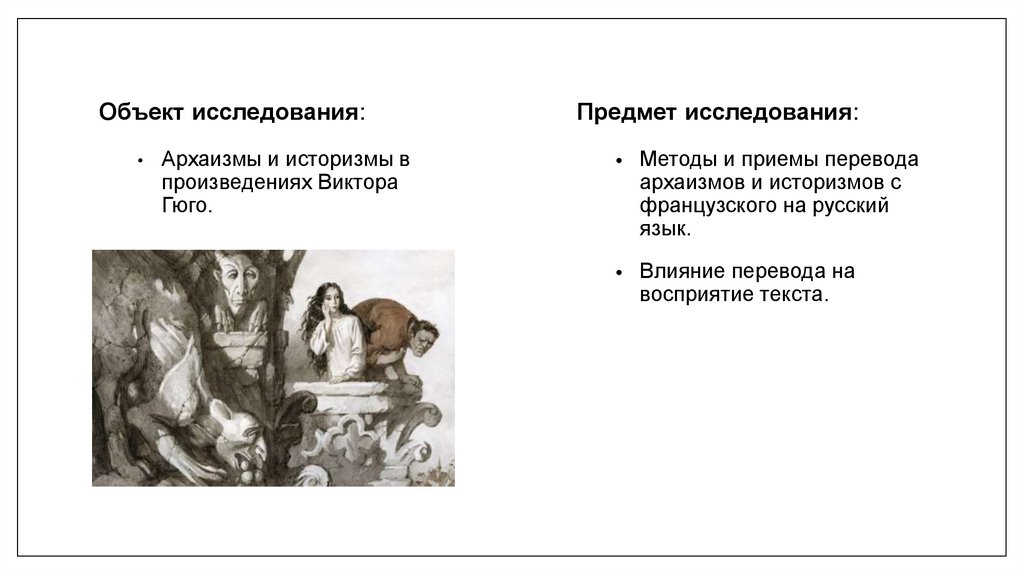 Объект исследования:

• Архаизмы и историзмы в произведениях Виктора Гюго.

Предмет исследования:

• Методы и приемы перевода архаизмов и историзмов с французского на русский язык.

• Влияние перевода на восприятие текста.